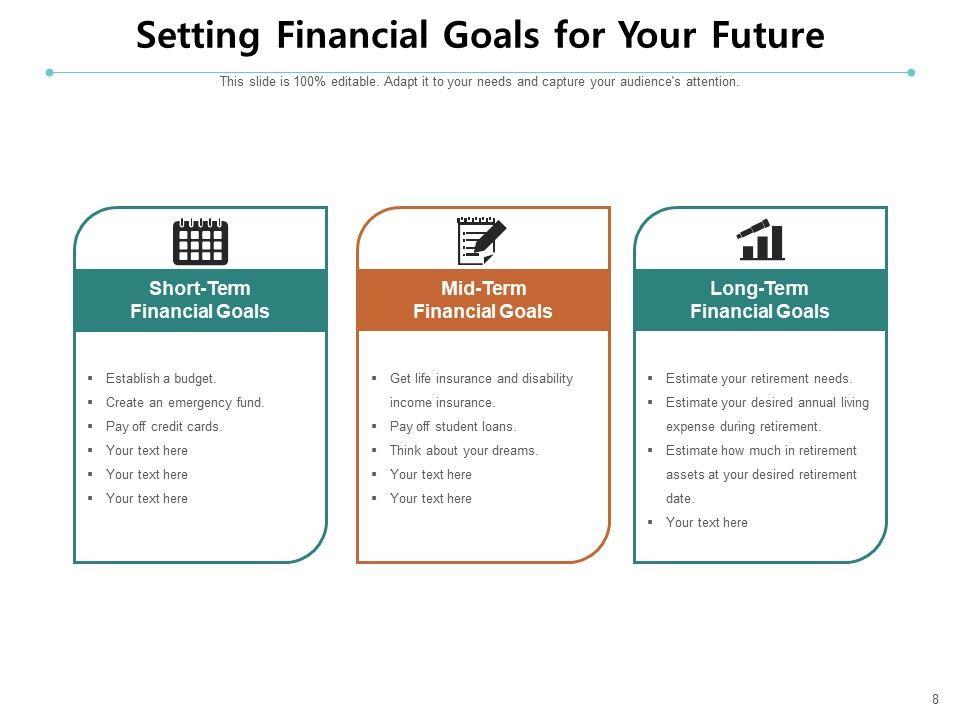 Setting Financial Goals for Your Future

This slide is 100% editable. Adapt it to your needs and capture your audience's attention.

Short-Term
Financial Goals

- Establish a budget.
- Create an emergency fund.
- Pay off credit cards.
- Your text here
- Your text here
- Your text here

Mid-Term
Financial Goals

- Get life insurance and disability income insurance.
- Pay off student loans.
- Think about your dreams.
- Your text here
- Your text here

Long-Term
Financial Goals

- Estimate your retirement needs.
- Estimate your desired annual living expense during retirement.
- Estimate how much in retirement assets at your desired retirement date.
- Your text here

8